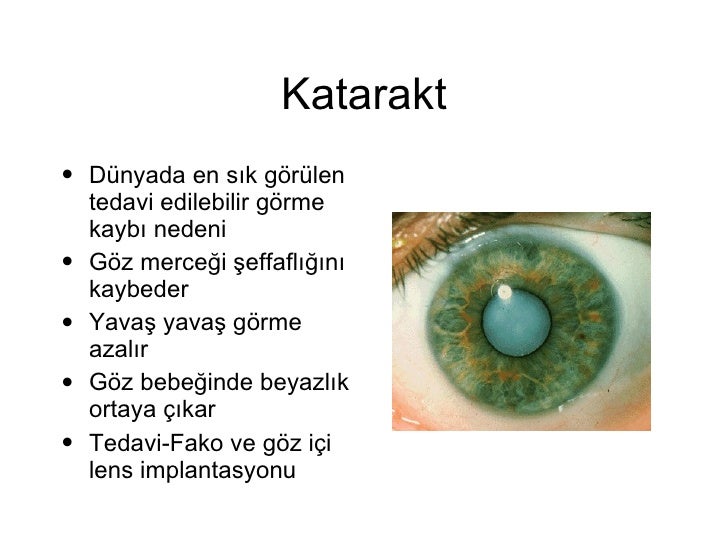 Katarakt

• Dünyada en sık görülen tedavi edilebilir görme kaybı nedeni
• Göz merceği şeffaflığını kaybeder
• Yavaş yavaş görme azalır
• Göz bebeğinde beyazlık ortaya çıkar
• Tedavi-Fako ve göz içi lens implantasyonu